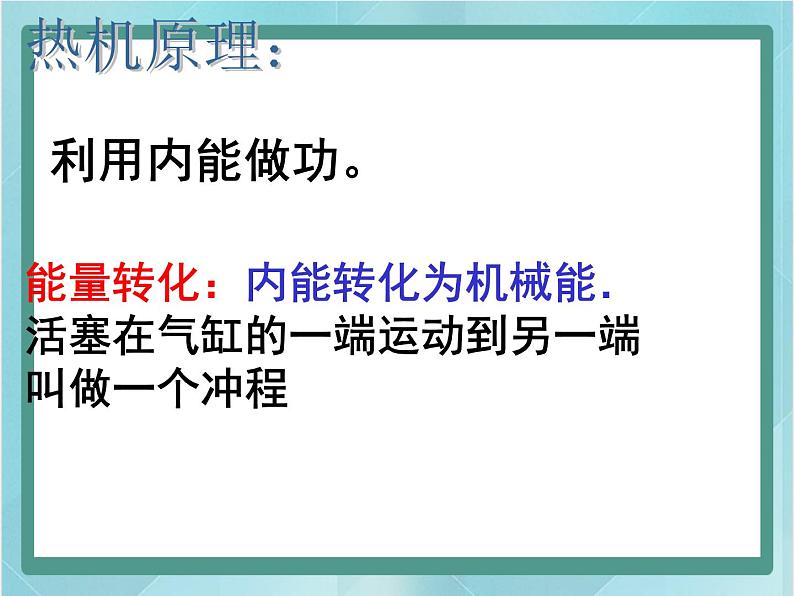 热机原理:

利用内能做功。

能量转化：内能转化为机械能.
活塞在气缸的一端运动到另一端叫做一个冲程